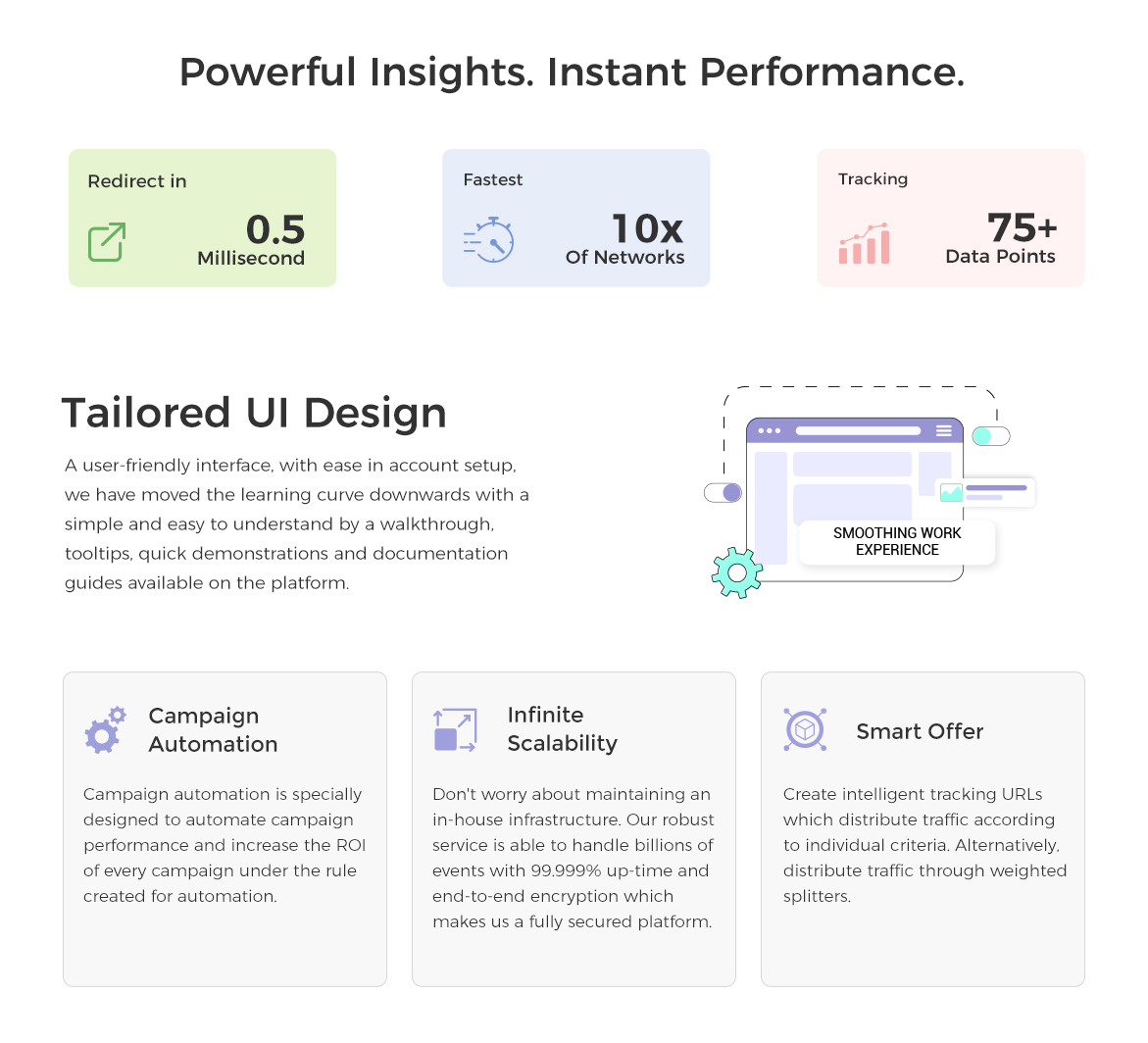 Powerful Insights. Instant Performance.

Redirect in
0.5
Millisecond

Fastest
10x
Of Networks

Tracking
75+
Data Points

Tailored UI Design

A user-friendly interface, with ease in account setup, we have moved the learning curve downwards with a simple and easy to understand by a walkthrough, tooltips, quick demonstrations and documentation guides available on the platform.

SMOOTHING WORK EXPERIENCE

Campaign Automation

Campaign automation is specially designed to automate campaign performance and increase the ROI of every campaign under the rule created for automation.

Infinite Scalability

Don't worry about maintaining an in-house infrastructure. Our robust service is able to handle billions of events with 99.999% up-time and end-to-end encryption which makes us a fully secured platform.

Smart Offer

Create intelligent tracking URLs which distribute traffic according to individual criteria. Alternatively, distribute traffic through weighted splitters.